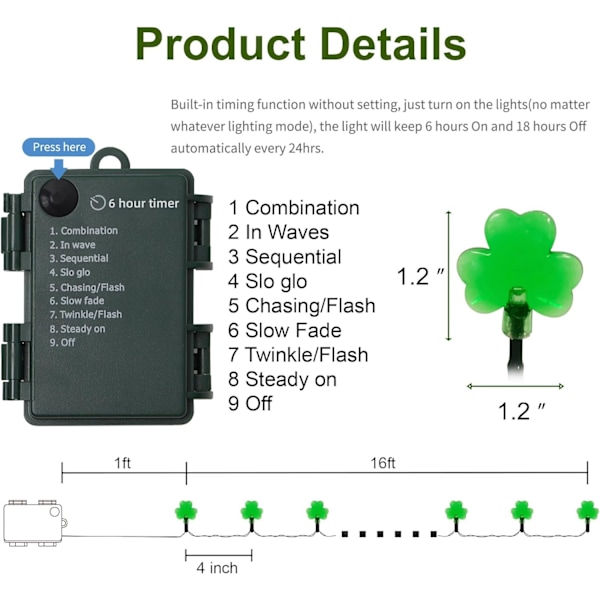 Product Details

Built-in timing function without setting, just turn on the lights(no matter whatever lighting mode), the light will keep 6 hours On and 18 hours Off automatically every 24hrs.

Press here

6 hour timer

1. Combination
2. In wave
3. Sequential
4. Slo glo
5. Chasing/Flash
6. Slow fade
7. Twinkle/Flash
8. Steady on
9. Off

1 Combination
2 In Waves
3 Sequential
4 Slo glo
5 Chasing/Flash
6 Slow Fade
7 Twinkle/Flash
8 Steady on
9 Off

1.2 ″

1.2 ″

1ft

16ft

4 inch